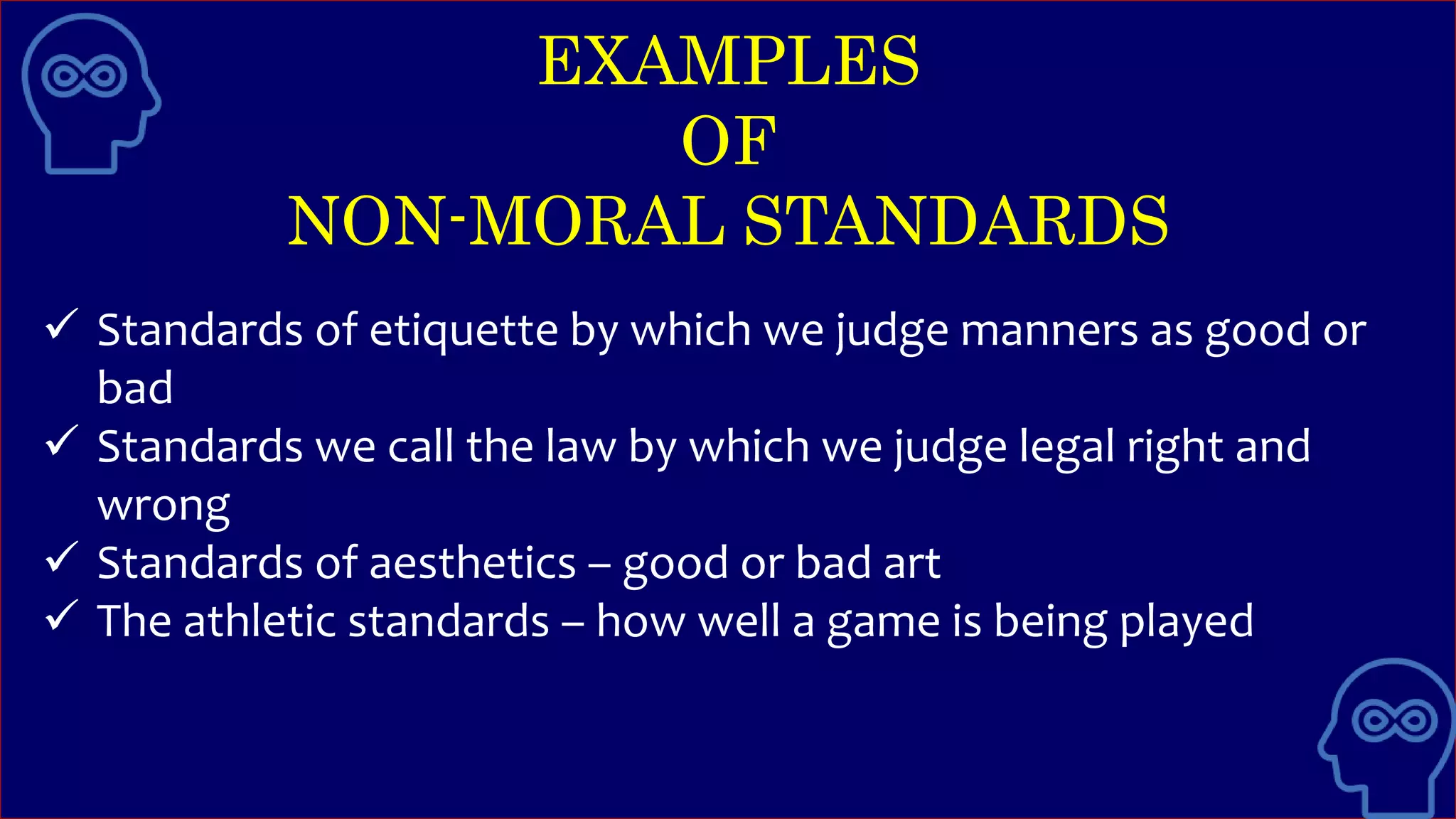 EXAMPLES
OF
NON-MORAL STANDARDS

✓ Standards of etiquette by which we judge manners as good or bad
✓ Standards we call the law by which we judge legal right and wrong
✓ Standards of aesthetics – good or bad art
✓ The athletic standards – how well a game is being played